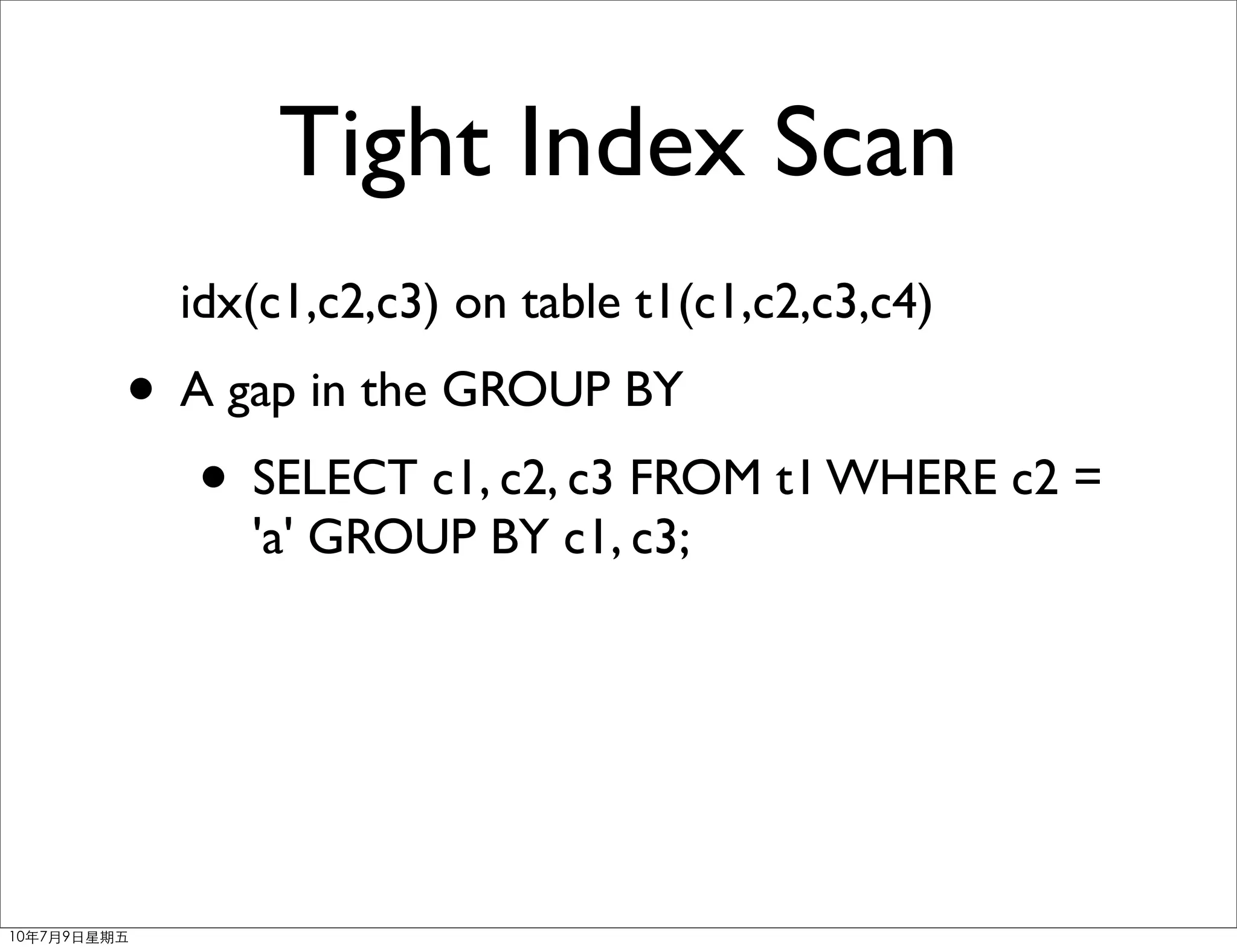 Tight Index Scan

idx(c1,c2,c3) on table t1(c1,c2,c3,c4)

• A gap in the GROUP BY

• SELECT c1, c2, c3 FROM t1 WHERE c2 = 'a' GROUP BY c1, c3;

10年7月9日星期五